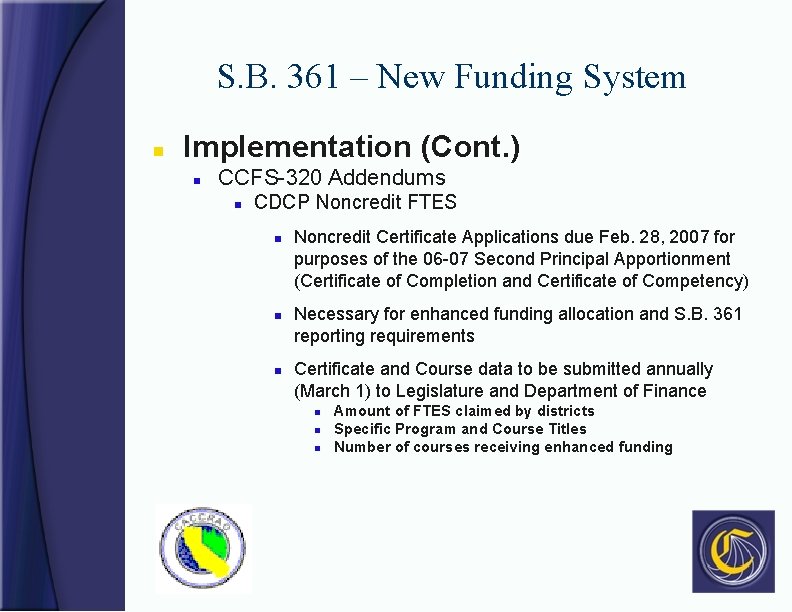 S.B. 361 – New Funding System

Implementation (Cont.)

CCFS-320 Addendums

CDCP Noncredit FTES

Noncredit Certificate Applications due Feb. 28, 2007 for purposes of the 06-07 Second Principal Apportionment (Certificate of Completion and Certificate of Competency)

Necessary for enhanced funding allocation and S.B. 361 reporting requirements

Certificate and Course data to be submitted annually (March 1) to Legislature and Department of Finance

Amount of FTES claimed by districts

Specific Program and Course Titles

Number of courses receiving enhanced funding

CACCRAO